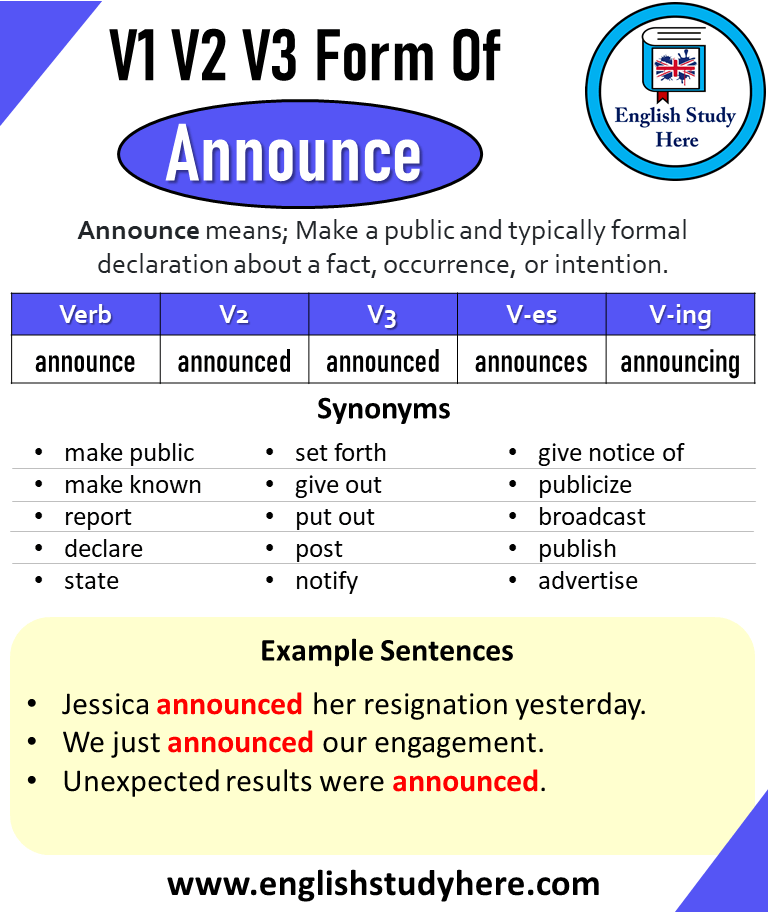 V1 V2 V3 Form Of

Announce

English Study Here

Announce means; Make a public and typically formal declaration about a fact, occurrence, or intention.

| Verb | V2 | V3 | V-es | V-ing |
|---|---|---|---|---|
| announce | announced | announced | announces | announcing |

Synonyms

- make public
- make known
- report
- declare
- state

- set forth
- give out
- put out
- post
- notify

- give notice of
- publicize
- broadcast
- publish
- advertise

Example Sentences

- Jessica announced her resignation yesterday.
- We just announced our engagement.
- Unexpected results were announced.

www.englishstudyhere.com